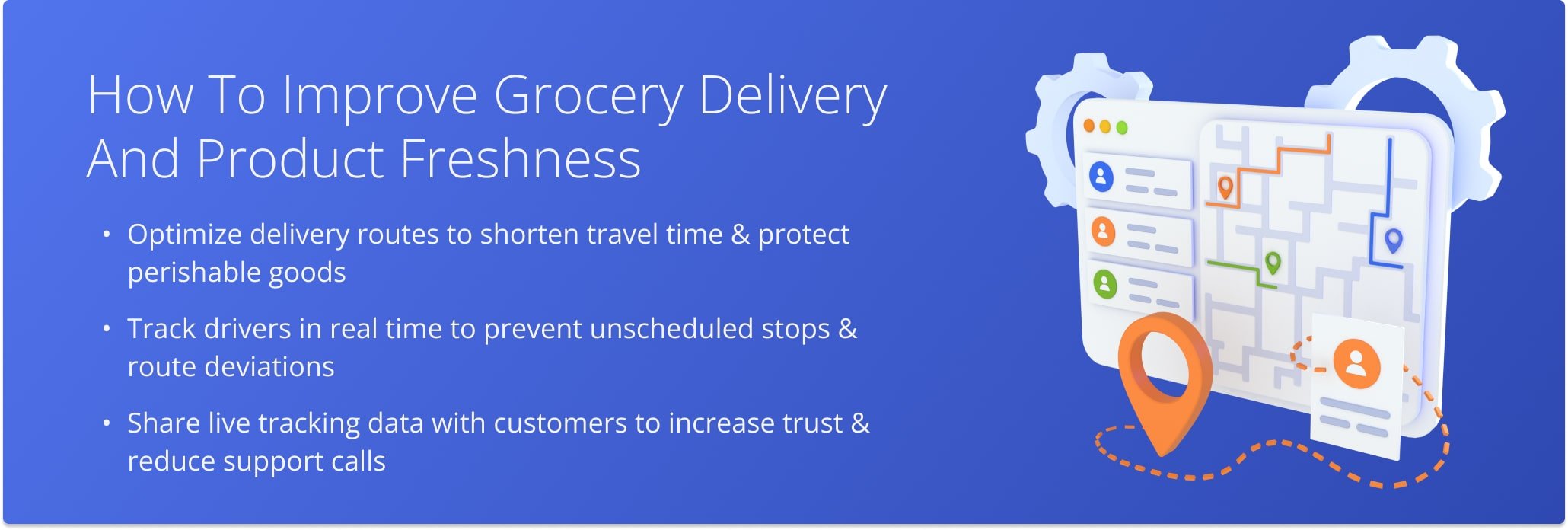 How To Improve Grocery Delivery And Product Freshness

• Optimize delivery routes to shorten travel time & protect perishable goods

• Track drivers in real time to prevent unscheduled stops & route deviations

• Share live tracking data with customers to increase trust & reduce support calls